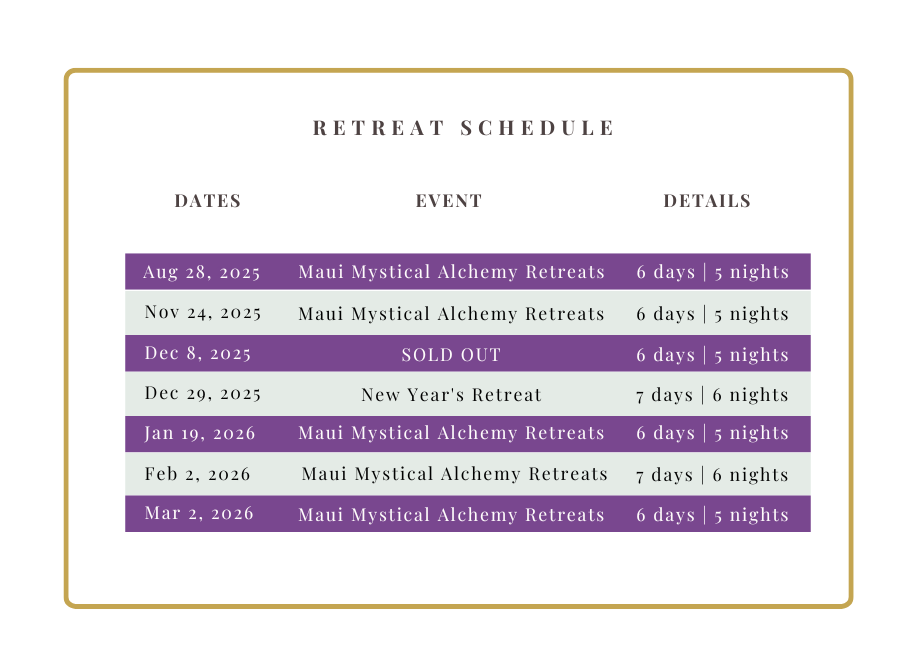 RETREAT SCHEDULE

| DATES | EVENT | DETAILS |
|---|---|---|
| Aug 28, 2025 | Maui Mystical Alchemy Retreats | 6 days \| 5 nights |
| Nov 24, 2025 | Maui Mystical Alchemy Retreats | 6 days \| 5 nights |
| Dec 8, 2025 | SOLD OUT | 6 days \| 5 nights |
| Dec 29, 2025 | New Year's Retreat | 7 days \| 6 nights |
| Jan 19, 2026 | Maui Mystical Alchemy Retreats | 6 days \| 5 nights |
| Feb 2, 2026 | Maui Mystical Alchemy Retreats | 7 days \| 6 nights |
| Mar 2, 2026 | Maui Mystical Alchemy Retreats | 6 days \| 5 nights |